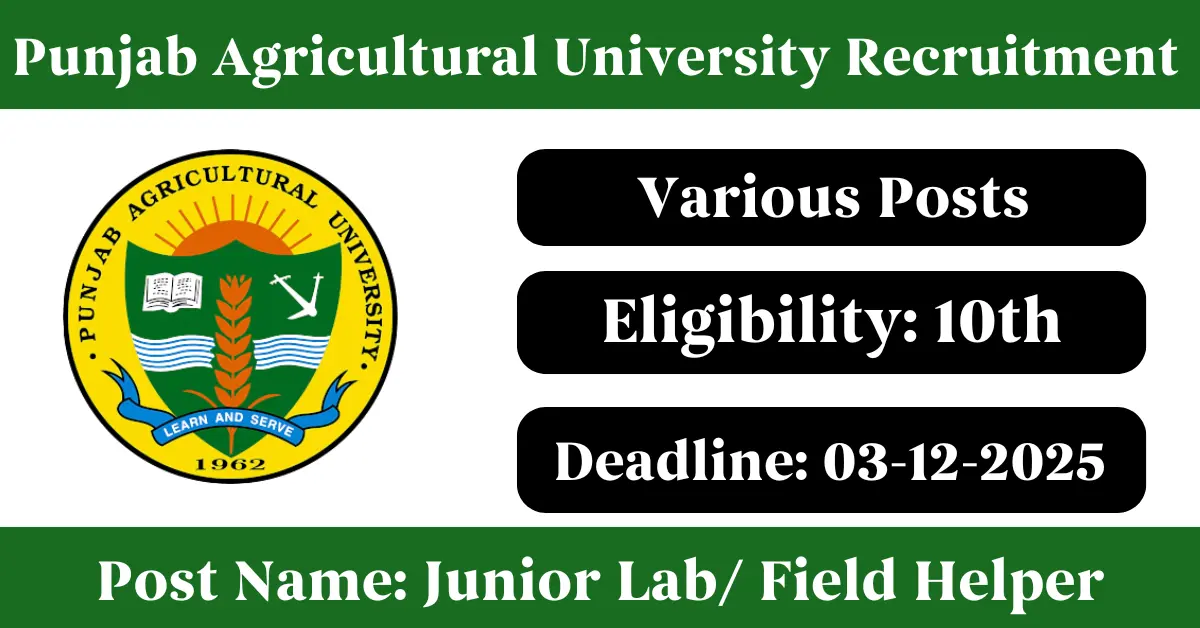 Punjab Agricultural University Recruitment

PUNJAB AGRICULTURAL UNIVERSITY

LEARN AND SERVE

1962

Various Posts

Eligibility: 10th

Deadline: 03-12-2025

Post Name: Junior Lab/ Field Helper